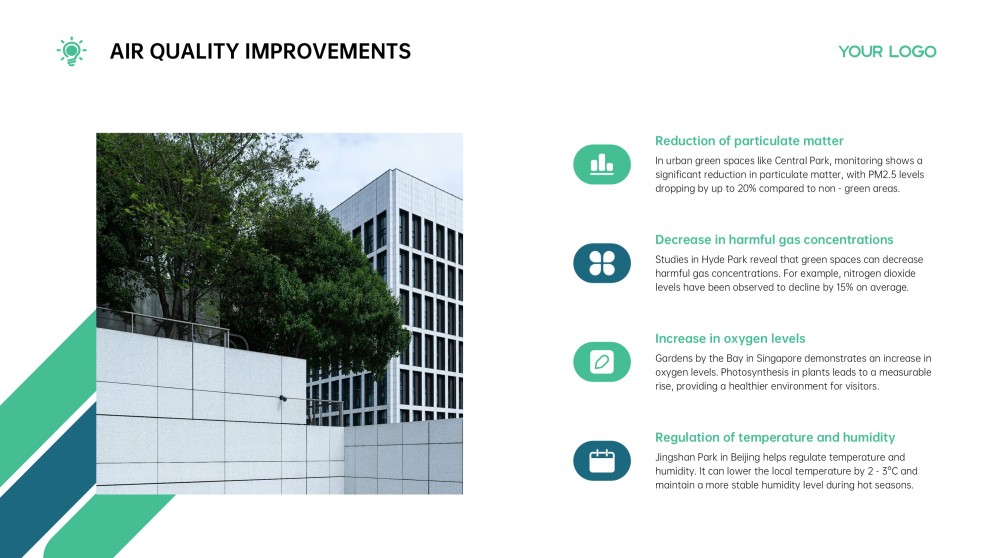 AIR QUALITY IMPROVEMENTS

YOUR LOGO

Reduction of particulate matter

In urban green spaces like Central Park, monitoring shows a significant reduction in particulate matter, with PM2.5 levels dropping by up to 20% compared to non - green areas.

Decrease in harmful gas concentrations

Studies in Hyde Park reveal that green spaces can decrease harmful gas concentrations. For example, nitrogen dioxide levels have been observed to decline by 15% on average.

Increase in oxygen levels

Gardens by the Bay in Singapore demonstrates an increase in oxygen levels. Photosynthesis in plants leads to a measurable rise, providing a healthier environment for visitors.

Regulation of temperature and humidity

Jingshan Park in Beijing helps regulate temperature and humidity. It can lower the local temperature by 2 - 3°C and maintain a more stable humidity level during hot seasons.